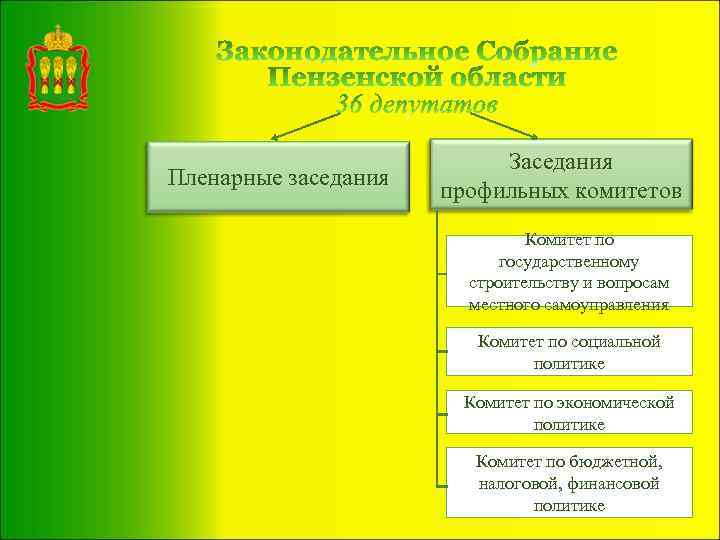 Законодательное Собрание Пензенской области
36 депутатов

Пленарные заседания

Заседания профильных комитетов

Комитет по государственному строительству и вопросам местного самоуправления

Комитет по социальной политике

Комитет по экономической политике

Комитет по бюджетной, налоговой, финансовой политике